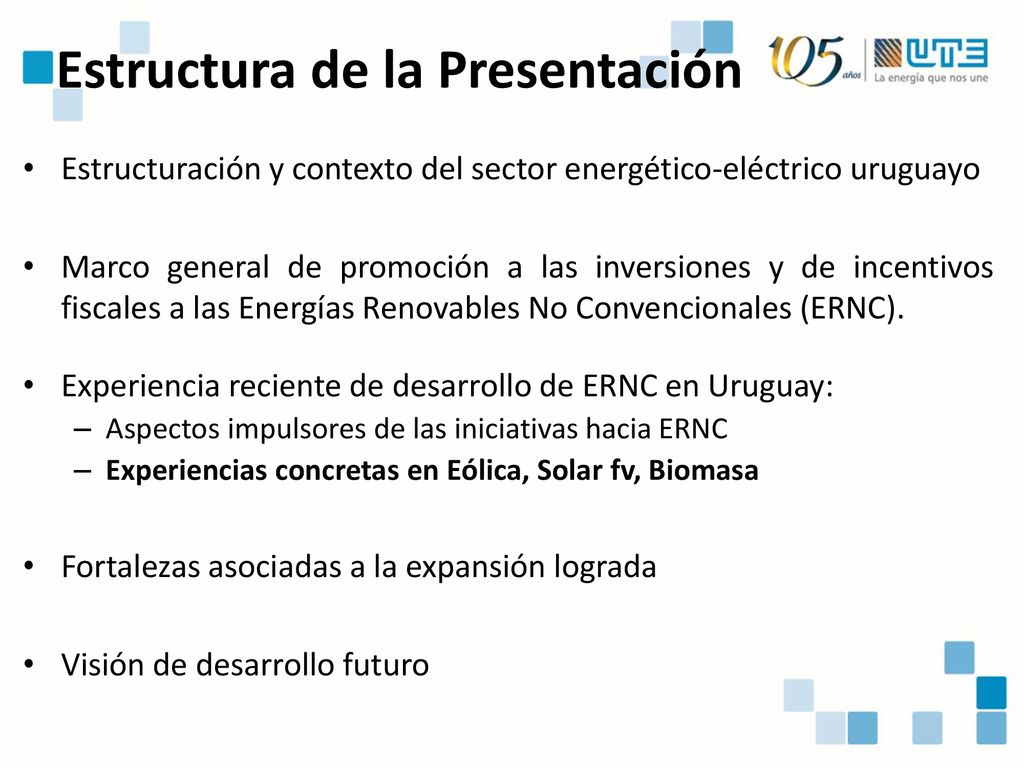 Estructura de la Presentación

105 años

UTE
La energía que nos une

• Estructuración y contexto del sector energético-eléctrico uruguayo

• Marco general de promoción a las inversiones y de incentivos fiscales a las Energías Renovables No Convencionales (ERNC).

• Experiencia reciente de desarrollo de ERNC en Uruguay:
– Aspectos impulsores de las iniciativas hacia ERNC
– Experiencias concretas en Eólica, Solar fv, Biomasa

• Fortalezas asociadas a la expansión lograda

• Visión de desarrollo futuro